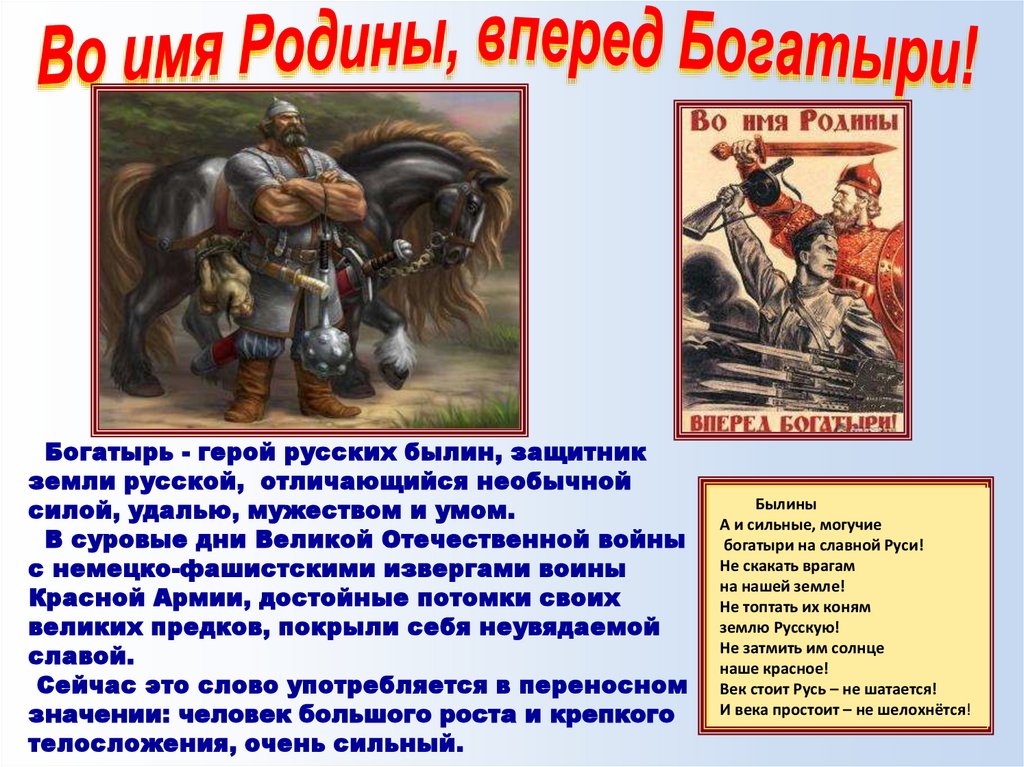 Во имя Родины, вперед Богатыри!

ВО ИМЯ РОДИНЫ

ВПЕРЕД БОГАТЫРИ!

Богатырь - герой русских былин, защитник земли русской, отличающийся необычной силой, удалью, мужеством и умом.

В суровые дни Великой Отечественной войны с немецко-фашистскими извергами воины Красной Армии, достойные потомки своих великих предков, покрыли себя неувядаемой славой.

Сейчас это слово употребляется в переносном значении: человек большого роста и крепкого телосложения, очень сильный.

Былины
А и сильные, могучие
богатыри на славной Руси!
Не скакать врагам
на нашей земле!
Не топтать их коням
землю Русскую!
Не затмить им солнце
наше красное!
Век стоит Русь – не шатается!
И века простоит – не шелохнётся!